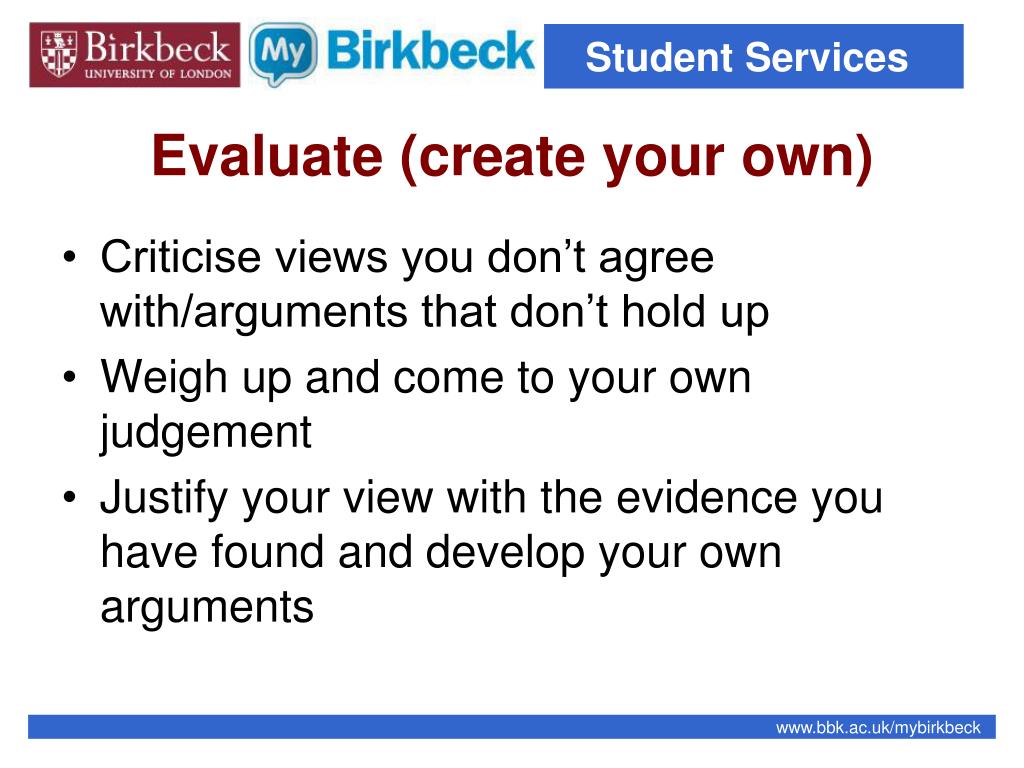 Birkbeck
UNIVERSITY OF LONDON

My Birkbeck

Student Services

Evaluate (create your own)

• Criticise views you don’t agree with/arguments that don’t hold up
• Weigh up and come to your own judgement
• Justify your view with the evidence you have found and develop your own arguments

www.bbk.ac.uk/mybirkbeck